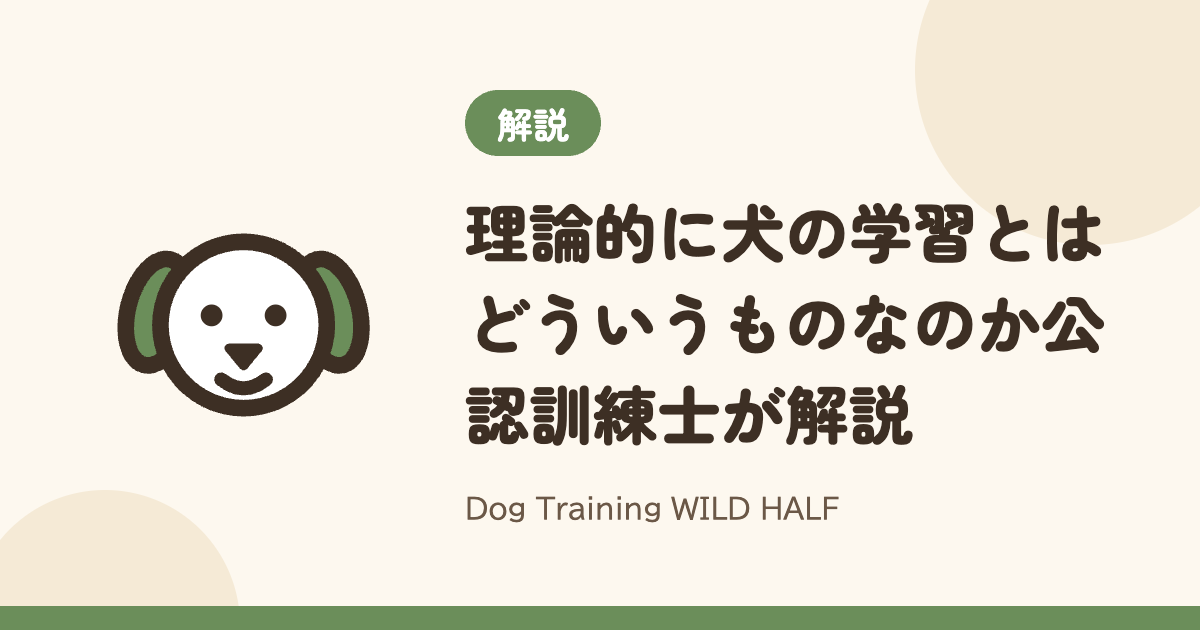 解説

理論的に犬の学習とはどういうものなのか公認訓練士が解説

Dog Training WILD HALF